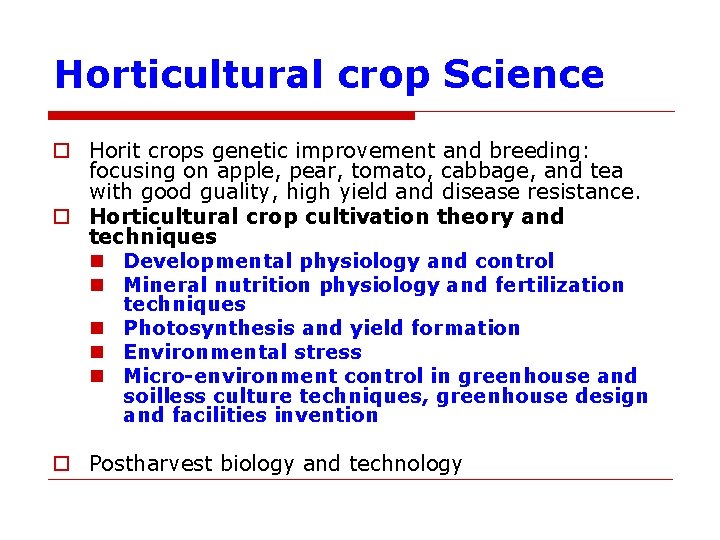 Horticultural crop Science

Horit crops genetic improvement and breeding: focusing on apple, pear, tomato, cabbage, and tea with good guality, high yield and disease resistance.

Horticultural crop cultivation theory and techniques

Developmental physiology and control

Mineral nutrition physiology and fertilization techniques

Photosynthesis and yield formation

Environmental stress

Micro-environment control in greenhouse and soilless culture techniques, greenhouse design and facilities invention

Postharvest biology and technology